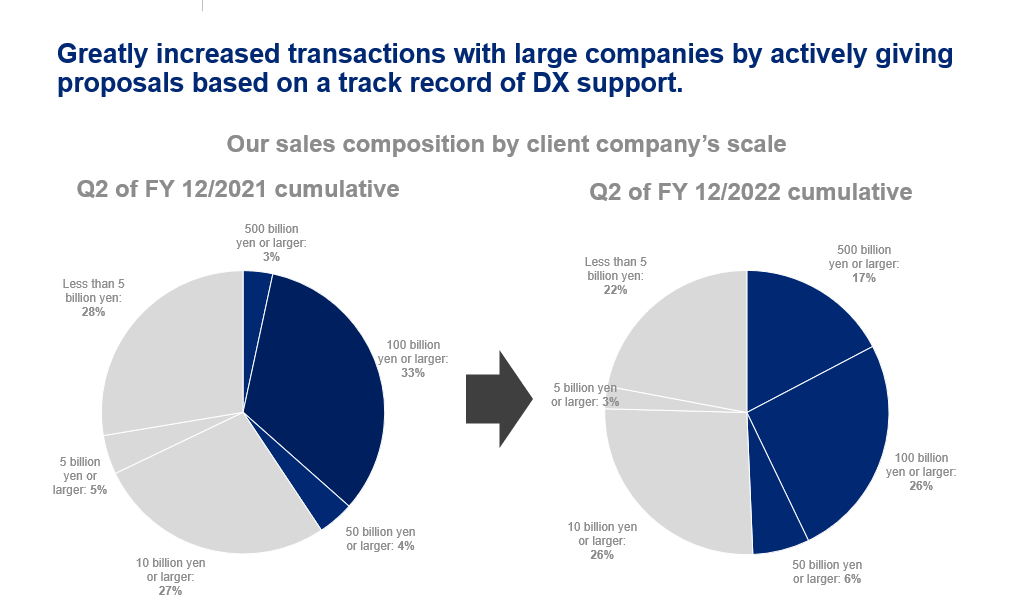 Greatly increased transactions with large companies by actively giving proposals based on a track record of DX support.

Our sales composition by client company's scale

Q2 of FY 12/2021 cumulative

500 billion yen or larger: 3%

100 billion yen or larger: 33%

50 billion yen or larger: 4%

10 billion yen or larger: 27%

5 billion yen or larger: 5%

Less than 5 billion yen: 28%

Q2 of FY 12/2022 cumulative

500 billion yen or larger: 17%

100 billion yen or larger: 26%

50 billion yen or larger: 6%

10 billion yen or larger: 26%

5 billion yen or larger: 3%

Less than 5 billion yen: 22%